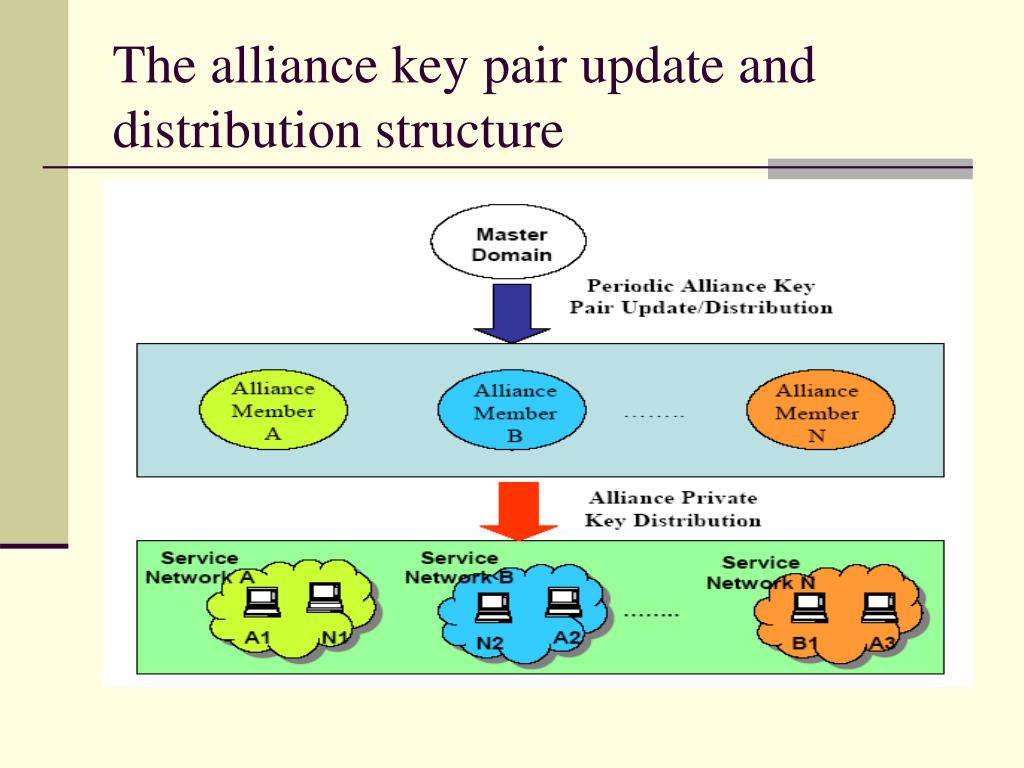 The alliance key pair update and distribution structure

Master Domain

Periodic Alliance Key Pair Update/Distribution

Alliance Member A

Alliance Member B

........

Alliance Member N

Alliance Private Key Distribution

Service Network A

A1

N1

Service Network B

N2

A2

........

Service Network N

B1

A3